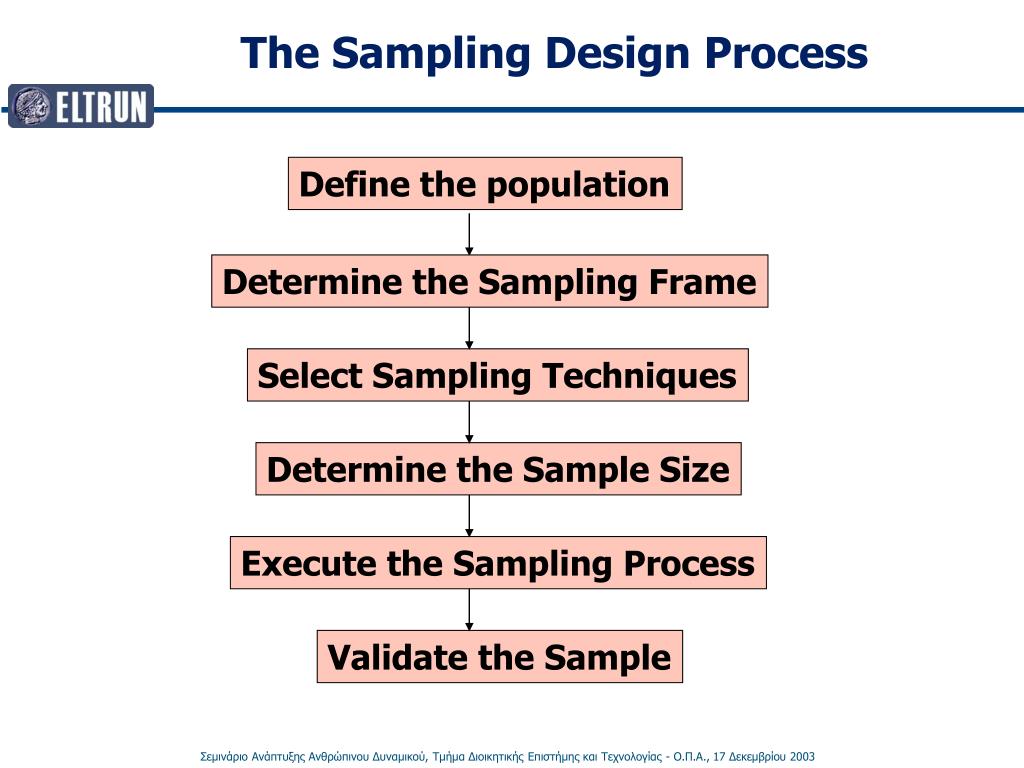 The Sampling Design Process

ELTRUN

Define the population

Determine the Sampling Frame

Select Sampling Techniques

Determine the Sample Size

Execute the Sampling Process

Validate the Sample

Σεμινάριο Ανάπτυξης Ανθρώπινου Δυναμικού, Τμήμα Διοικητικής Επιστήμης και Τεχνολογίας - Ο.Π.Α., 17 Δεκεμβρίου 2003